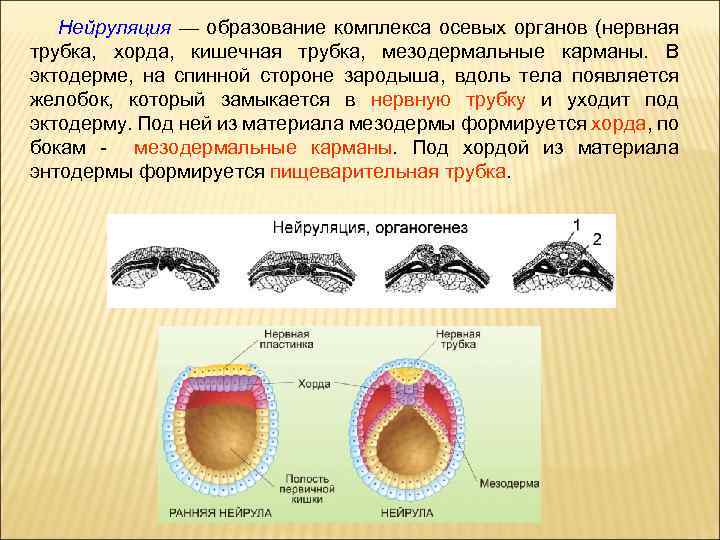 Нейруляция — образование комплекса осевых органов (нервная трубка, хорда, кишечная трубка, мезодермальные карманы. В эктодерме, на спинной стороне зародыша, вдоль тела появляется желобок, который замыкается в нервную трубку и уходит под эктодерму. Под ней из материала мезодермы формируется хорда, по бокам - мезодермальные карманы. Под хордой из материала энтодермы формируется пищеварительная трубка.

Нейруляция, органогенез

1

2

Нервная пластинка

Нервная трубка

Хорда

Полость первичной кишки

Мезодерма

РАННЯЯ НЕЙРУЛА

НЕЙРУЛА